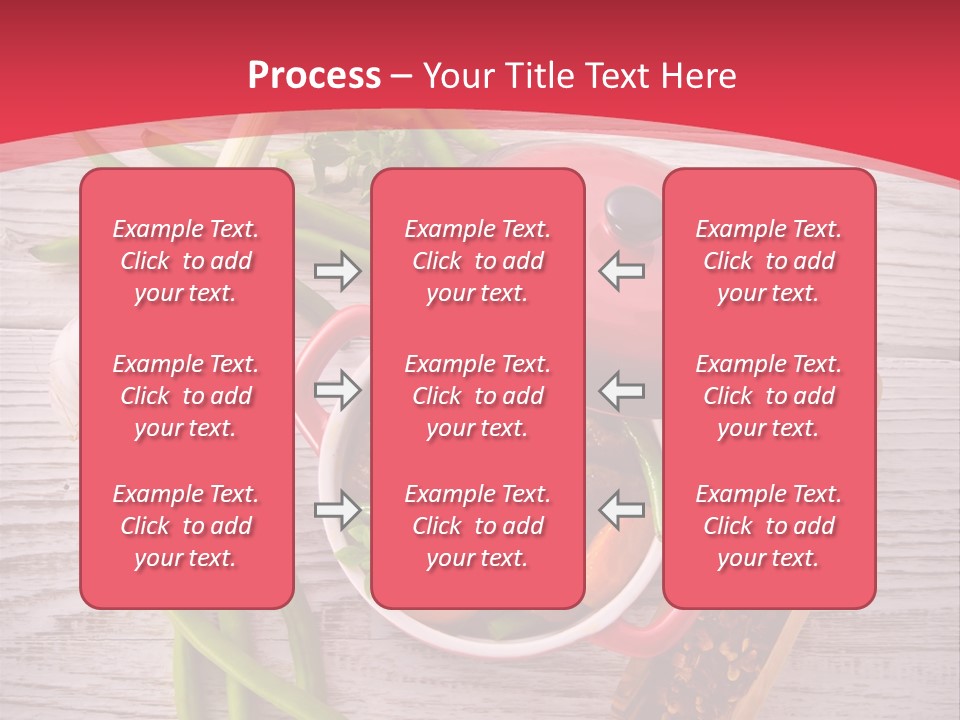 Process – Your Title Text Here

Example Text. Click to add your text.

Example Text. Click to add your text.

Example Text. Click to add your text.

Example Text. Click to add your text.

Example Text. Click to add your text.

Example Text. Click to add your text.

Example Text. Click to add your text.

Example Text. Click to add your text.

Example Text. Click to add your text.